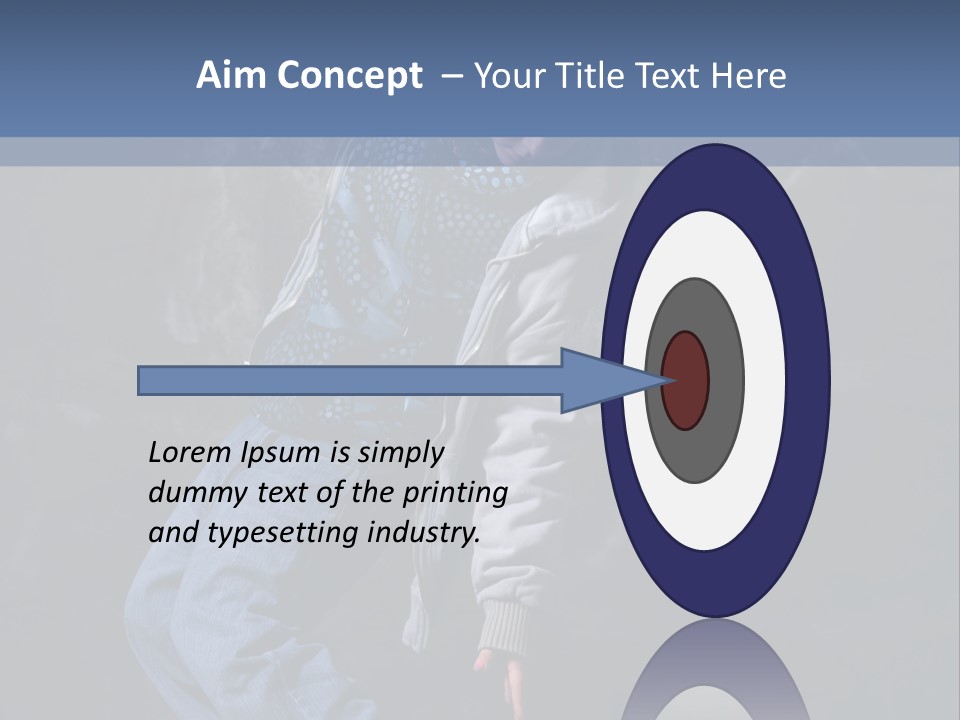 Aim Concept – Your Title Text Here

Lorem Ipsum is simply dummy text of the printing and typesetting industry.